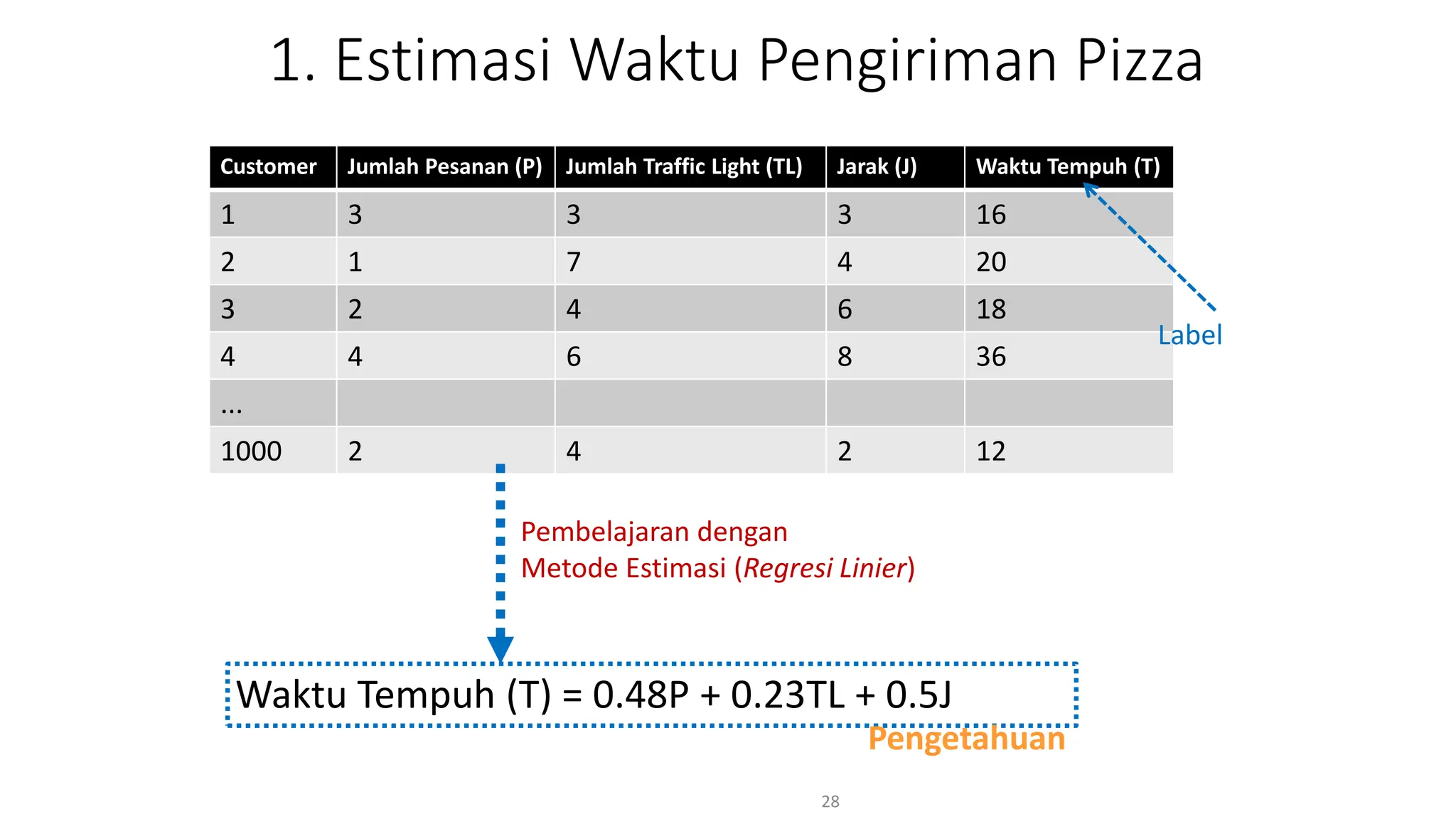 1. Estimasi Waktu Pengiriman Pizza

| Customer | Jumlah Pesanan (P) | Jumlah Traffic Light (TL) | Jarak (J) | Waktu Tempuh (T) |
|---|---|---|---|---|
| 1 | 3 | 3 | 3 | 16 |
| 2 | 1 | 7 | 4 | 20 |
| 3 | 2 | 4 | 6 | 18 |
| 4 | 4 | 6 | 8 | 36 |
| ... | | | | |
| 1000 | 2 | 4 | 2 | 12 |

Label

Pembelajaran dengan Metode Estimasi (Regresi Linier)

Waktu Tempuh (T) = 0.48P + 0.23TL + 0.5J

Pengetahuan

28